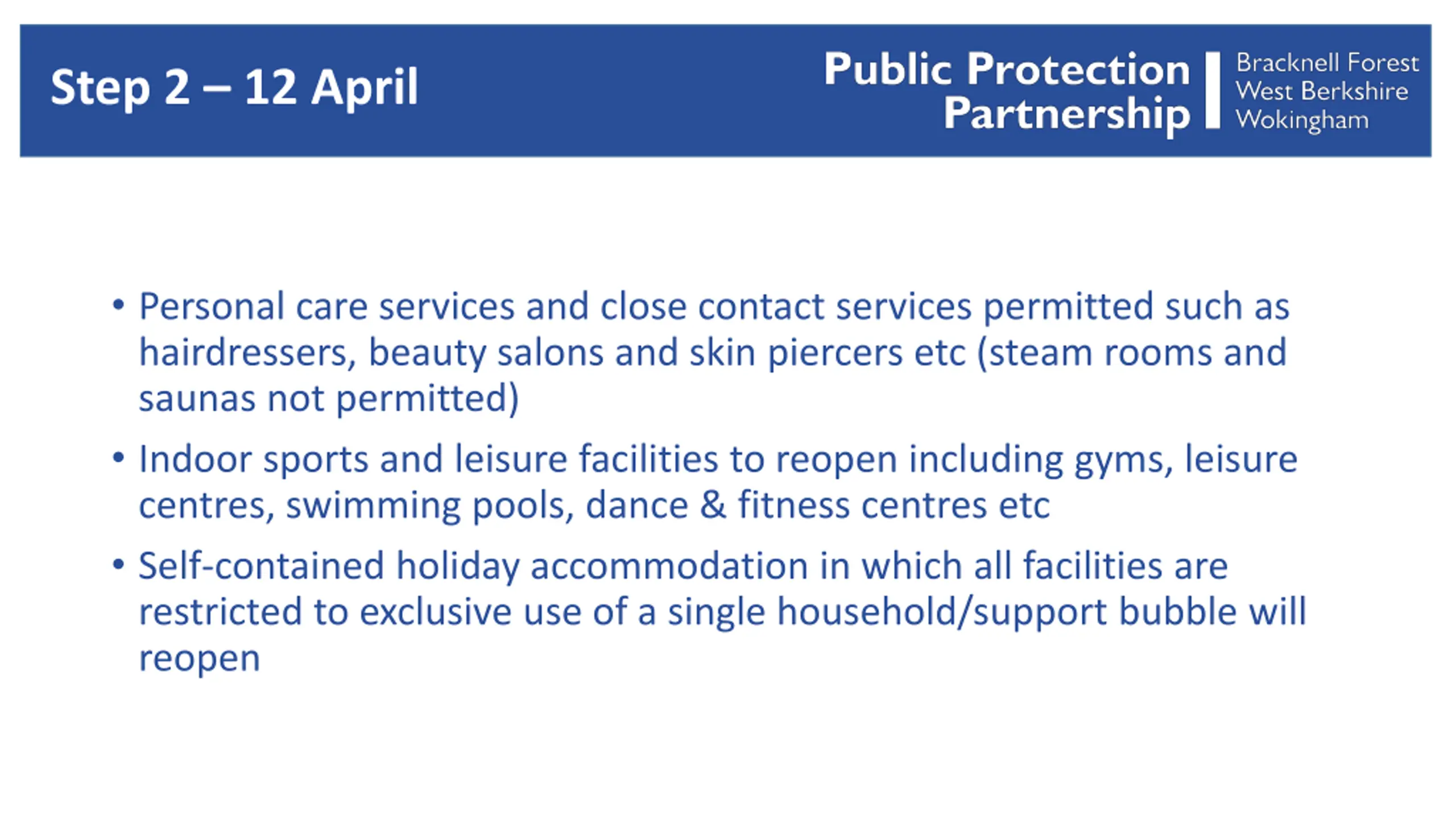 Step 2 – 12 April

Public Protection Partnership

Bracknell Forest
West Berkshire
Wokingham

• Personal care services and close contact services permitted such as hairdressers, beauty salons and skin piercers etc (steam rooms and saunas not permitted)

• Indoor sports and leisure facilities to reopen including gyms, leisure centres, swimming pools, dance & fitness centres etc

• Self-contained holiday accommodation in which all facilities are restricted to exclusive use of a single household/support bubble will reopen